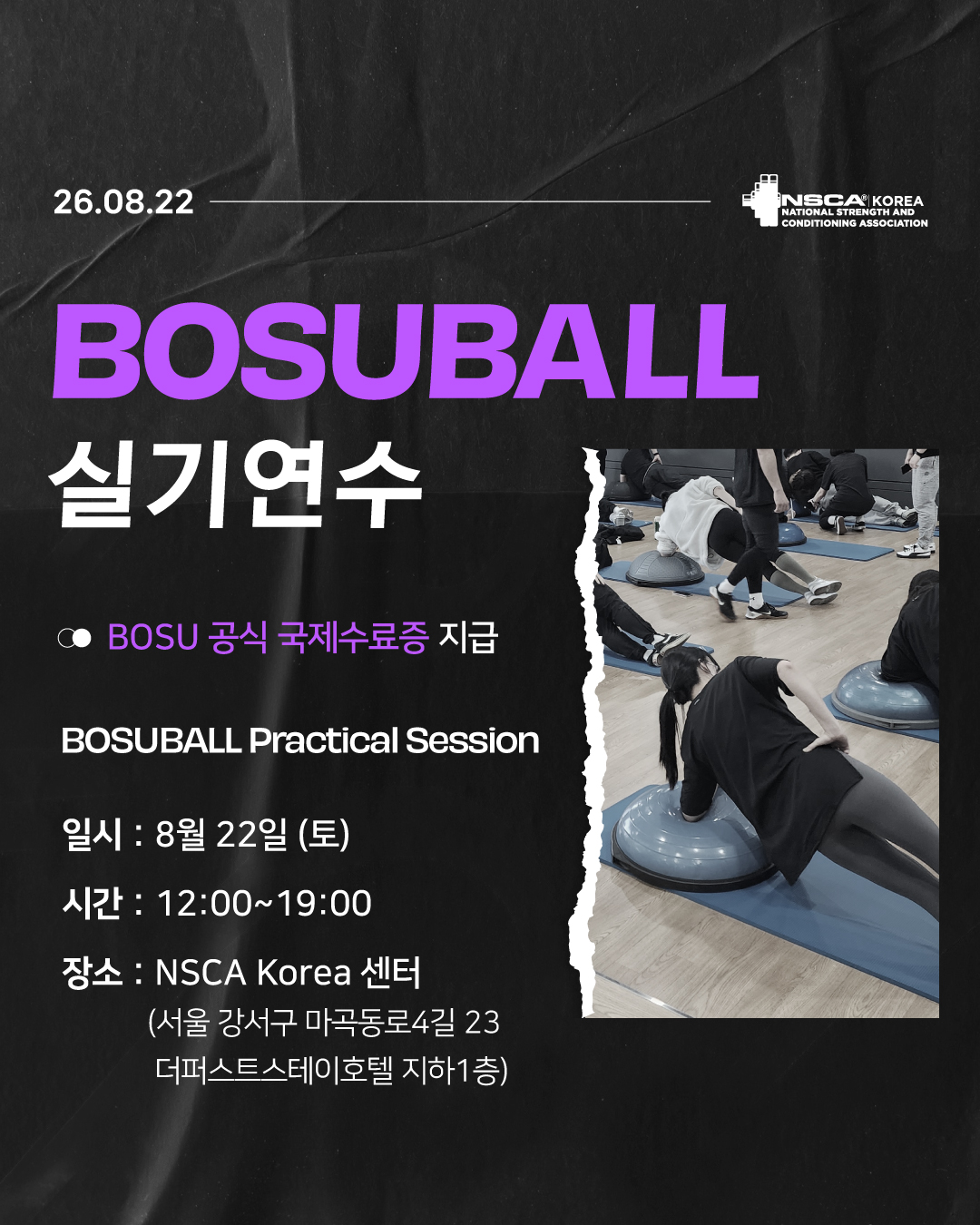 26.08.22

NSCA® KOREA
NATIONAL STRENGTH AND CONDITIONING ASSOCIATION

BOSUBALL
실기연수

BOSU 공식 국제수료증 지급

BOSUBALL Practical Session

일시 : 8월 22일 (토)

시간 : 12:00~19:00

장소 : NSCA Korea 센터
(서울 강서구 마곡동로4길 23
더퍼스트스테이호텔 지하1층)